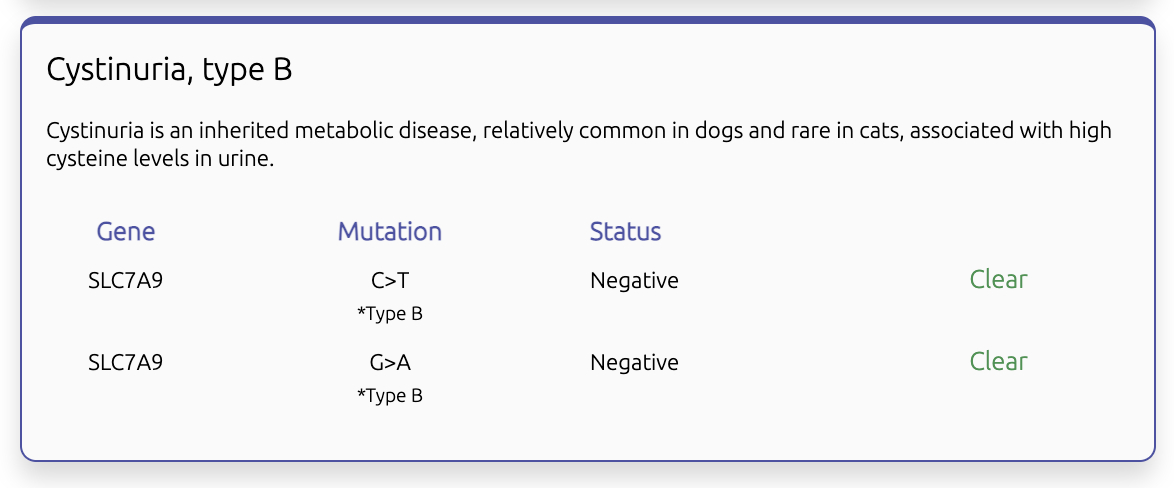 Cystinuria, type B

Cystinuria is an inherited metabolic disease, relatively common in dogs and rare in cats, associated with high cysteine levels in urine.

| Gene | Mutation | Status | |
|---|---|---|---|
| SLC7A9 | C>T *Type B | Negative | Clear |
| SLC7A9 | G>A *Type B | Negative | Clear |